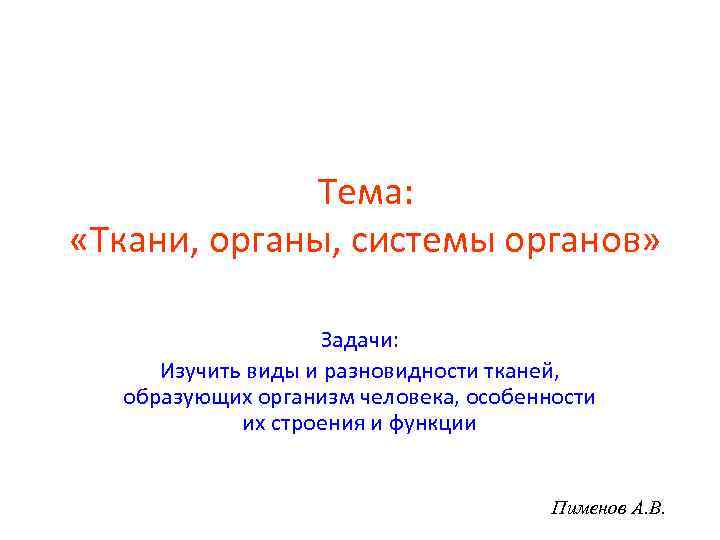 Тема:
«Ткани, органы, системы органов»

Задачи:
Изучить виды и разновидности тканей, образующих организм человека, особенности их строения и функции

Пименов А.В.